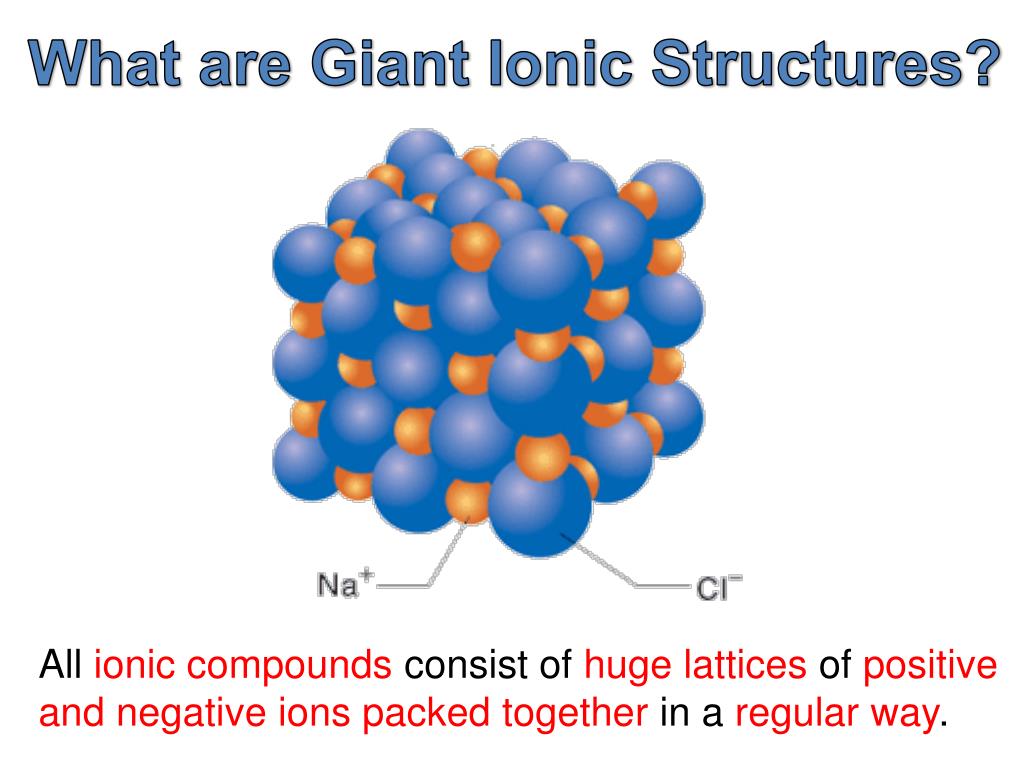 What are Giant Ionic Structures?

$Na^+$

$Cl^-$

All ionic compounds consist of huge lattices of positive and negative ions packed together in a regular way.